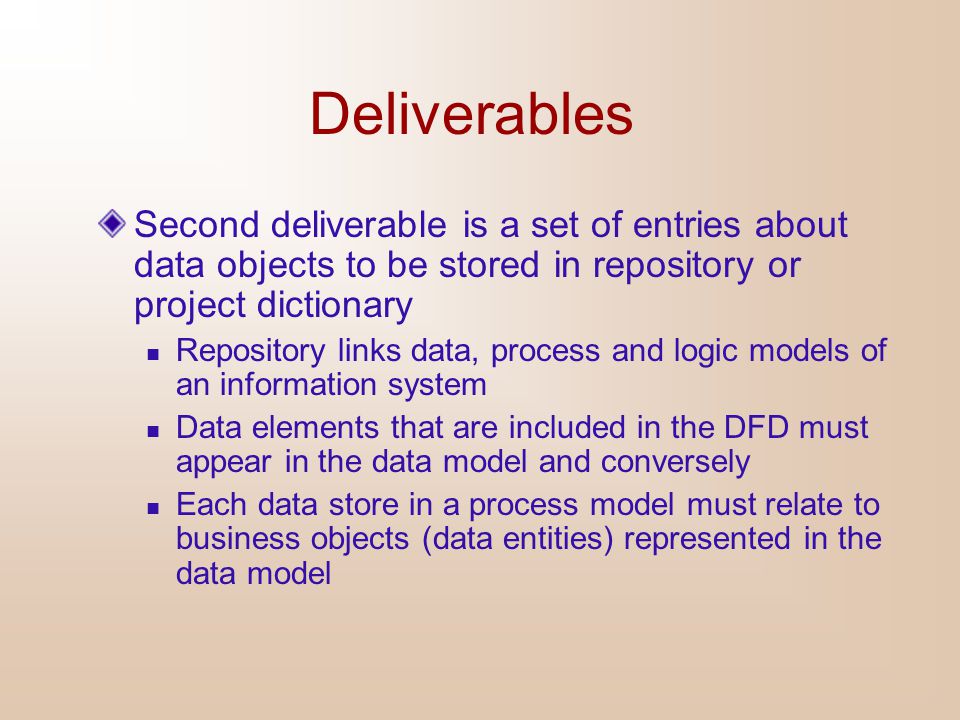 Deliverables

Second deliverable is a set of entries about data objects to be stored in repository or project dictionary

Repository links data, process and logic models of an information system

Data elements that are included in the DFD must appear in the data model and conversely

Each data store in a process model must relate to business objects (data entities) represented in the data model